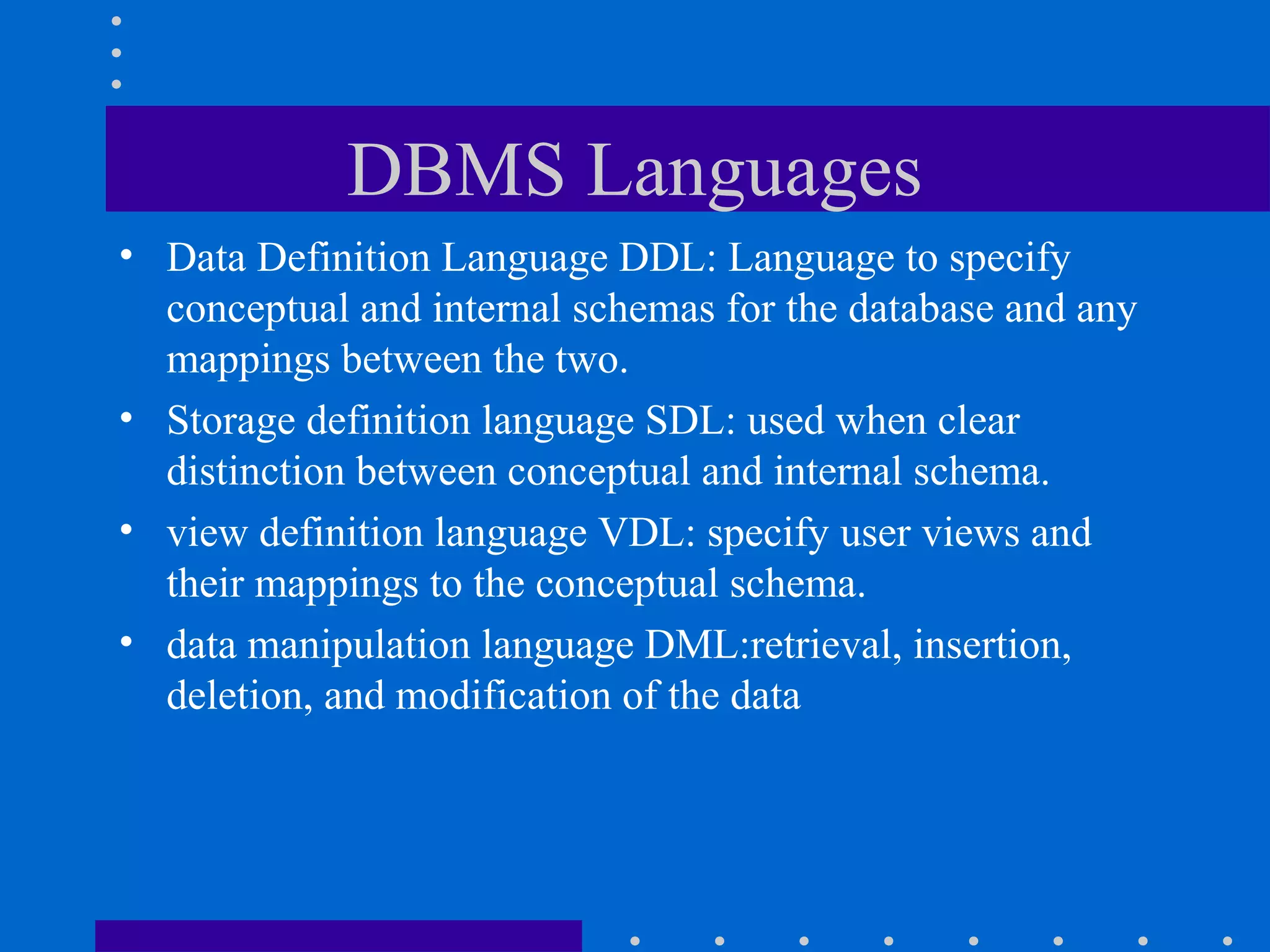 DBMS Languages

• Data Definition Language DDL: Language to specify conceptual and internal schemas for the database and any mappings between the two.
• Storage definition language SDL: used when clear distinction between conceptual and internal schema.
• view definition language VDL: specify user views and their mappings to the conceptual schema.
• data manipulation language DML:retrieval, insertion, deletion, and modification of the data